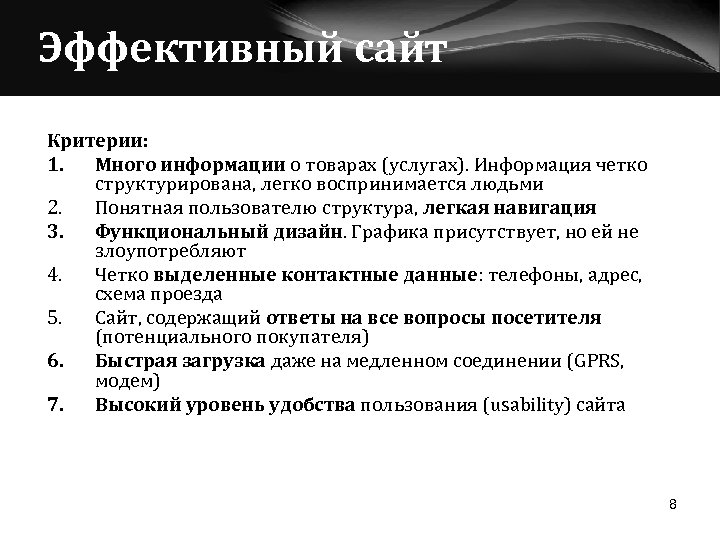 Эффективный сайт

Критерии:
1. Много информации о товарах (услугах). Информация четко структурирована, легко воспринимается людьми
2. Понятная пользователю структура, легкая навигация
3. Функциональный дизайн. Графика присутствует, но ей не злоупотребляют
4. Четко выделенные контактные данные: телефоны, адрес, схема проезда
5. Сайт, содержащий ответы на все вопросы посетителя (потенциального покупателя)
6. Быстрая загрузка даже на медленном соединении (GPRS, модем)
7. Высокий уровень удобства пользования (usability) сайта

8